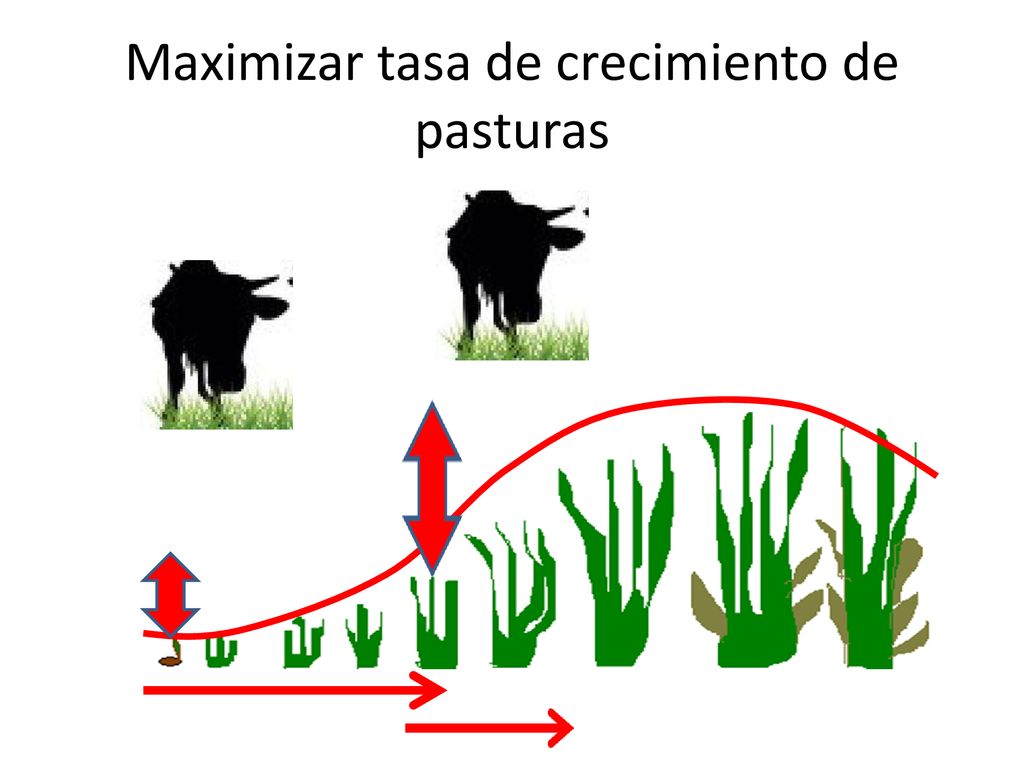 Maximizar tasa de crecimiento de pasturas